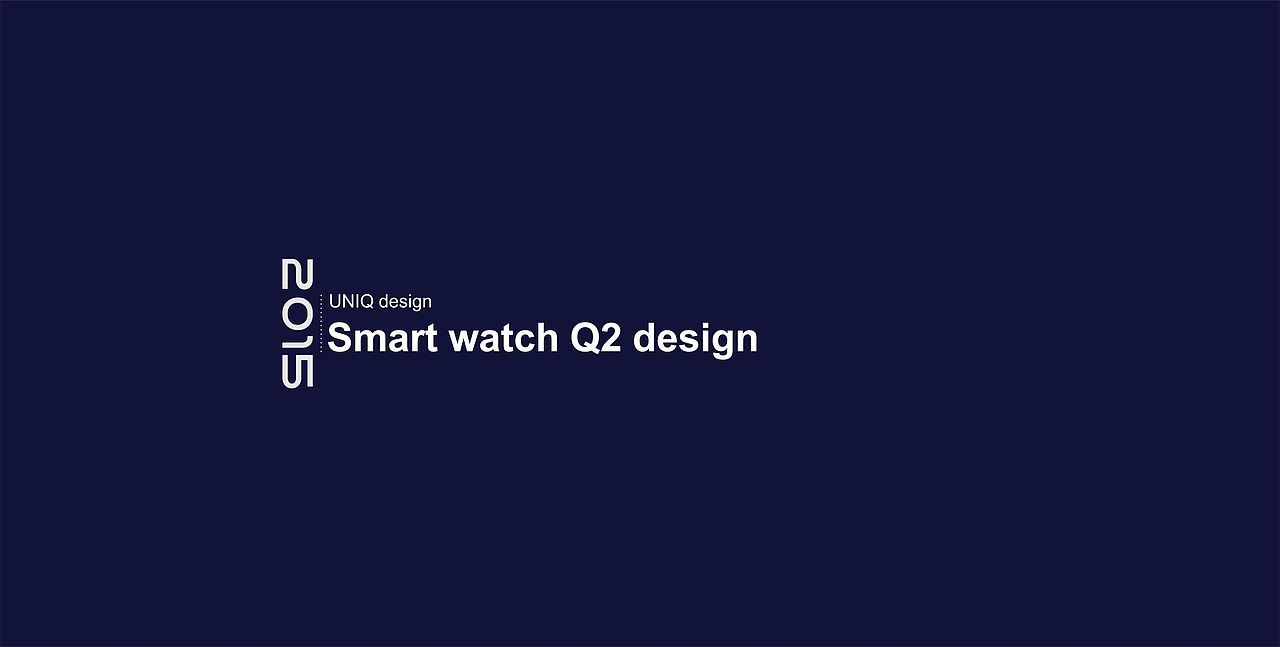 2015

UNIQ design

Smart watch Q2 design